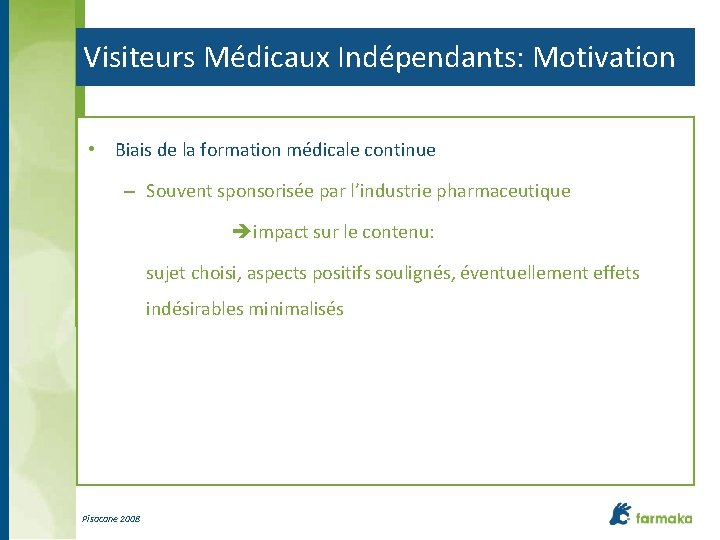 Visiteurs Médicaux Indépendants: Motivation

• Biais de la formation médicale continue

– Souvent sponsorisée par l'industrie pharmaceutique

➔impact sur le contenu:

sujet choisi, aspects positifs soulignés, éventuellement effets indésirables minimalisés

Pisacane 2008

farmaka